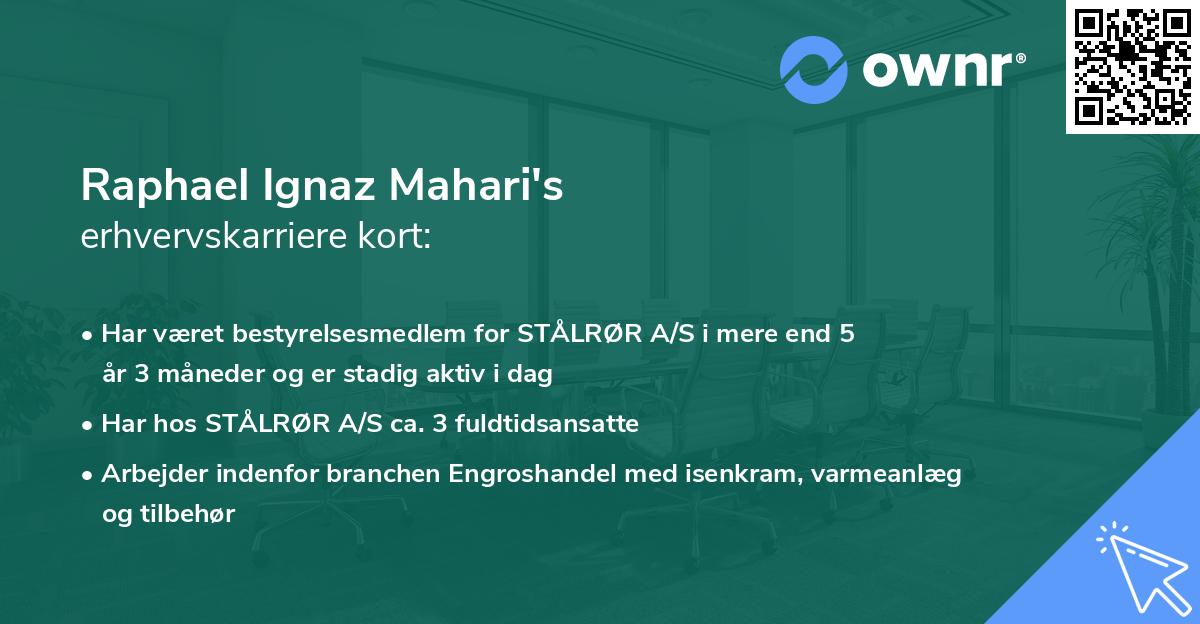 ownr®

Raphael Ignaz Mahari's
erhvervskarriere kort:

• Har været bestyrelsesmedlem for STÅLRØR A/S i mere end 5 år 3 måneder og er stadig aktiv i dag

• Har hos STÅLRØR A/S ca. 3 fuldtidsansatte

• Arbejder indenfor branchen Engroshandel med isenkram, varmeanlæg og tilbehør